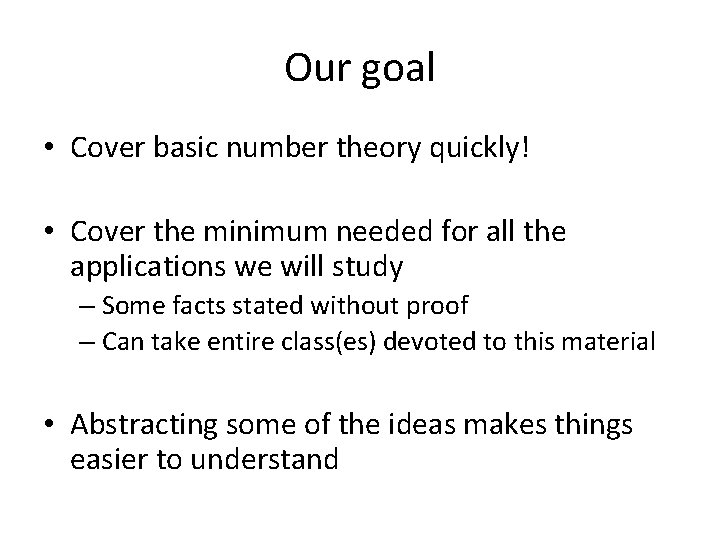 Our goal

• Cover basic number theory quickly!

• Cover the minimum needed for all the applications we will study
– Some facts stated without proof
– Can take entire class(es) devoted to this material

• Abstracting some of the ideas makes things easier to understand